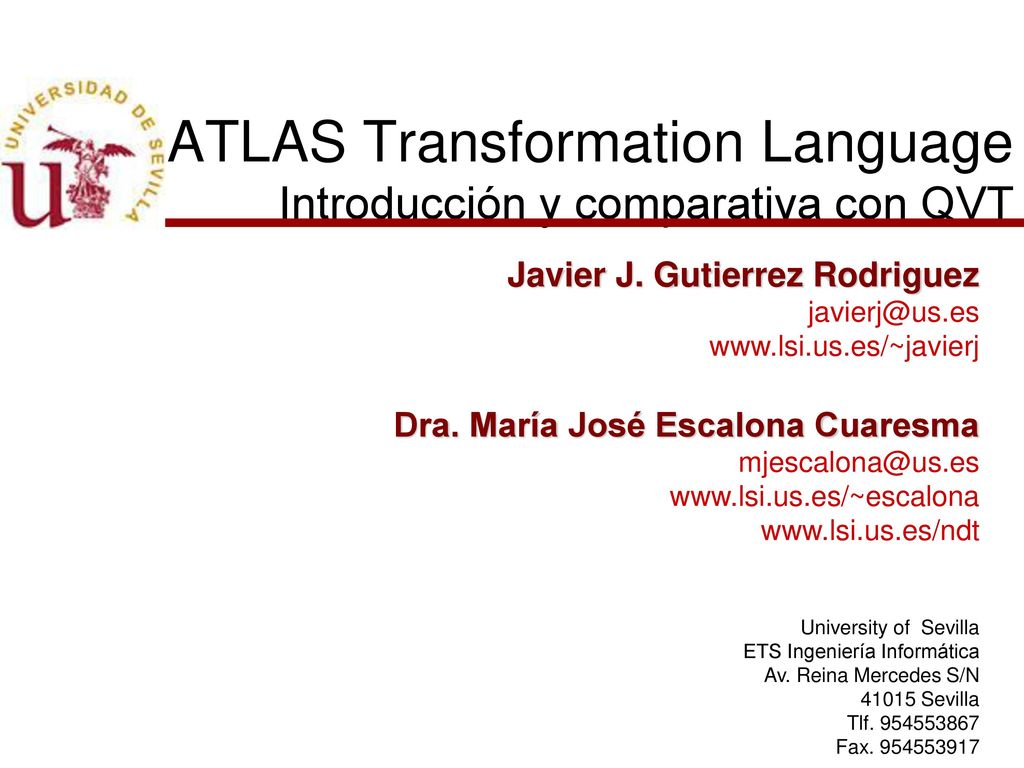 UNIVERSIDAD DE SEVILLA

ATLAS Transformation Language
Introducción y comparativa con QVT

Javier J. Gutierrez Rodriguez
javierj@us.es
www.lsi.us.es/~javierj

Dra. María José Escalona Cuaresma
mjescalona@us.es
www.lsi.us.es/~escalona
www.lsi.us.es/ndt

University of Sevilla
ETS Ingeniería Informática
Av. Reina Mercedes S/N
41015 Sevilla
Tlf. 954553867
Fax. 954553917